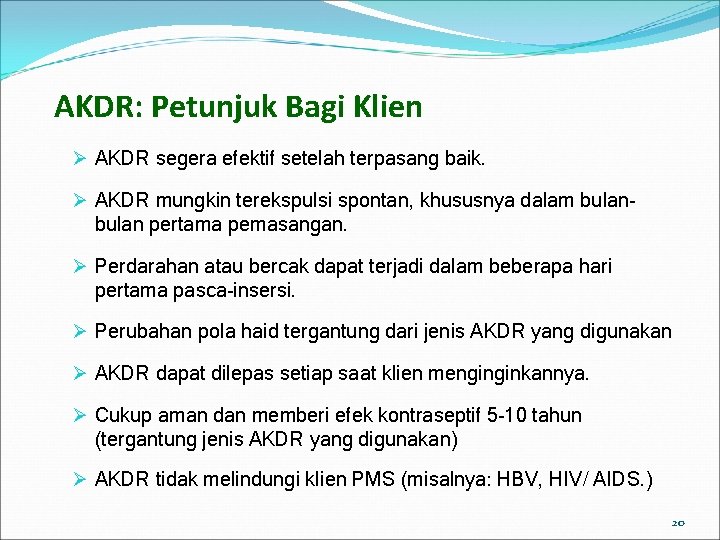 AKDR: Petunjuk Bagi Klien

➢ AKDR segera efektif setelah terpasang baik.

➢ AKDR mungkin terekspulsi spontan, khususnya dalam bulan-bulan pertama pemasangan.

➢ Perdarahan atau bercak dapat terjadi dalam beberapa hari pertama pasca-insersi.

➢ Perubahan pola haid tergantung dari jenis AKDR yang digunakan

➢ AKDR dapat dilepas setiap saat klien menginginkannya.

➢ Cukup aman dan memberi efek kontraseptif 5-10 tahun (tergantung jenis AKDR yang digunakan)

➢ AKDR tidak melindungi klien PMS (misalnya: HBV, HIV/ AIDS.)

20